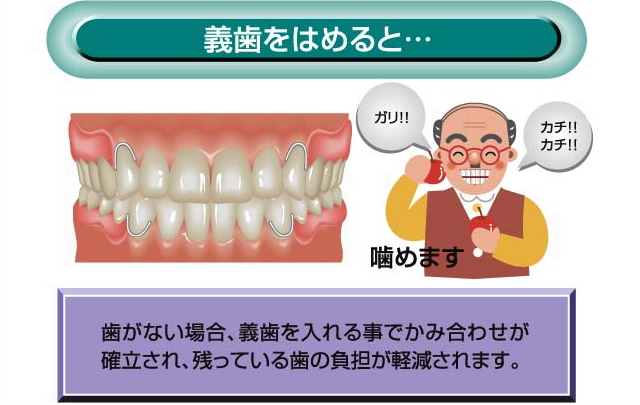 義歯をはめると…

ガリ!!

カチ!!
カチ!!

噛めます

歯がない場合、義歯を入れる事でかみ合わせが確立され、残っている歯の負担が軽減されます。